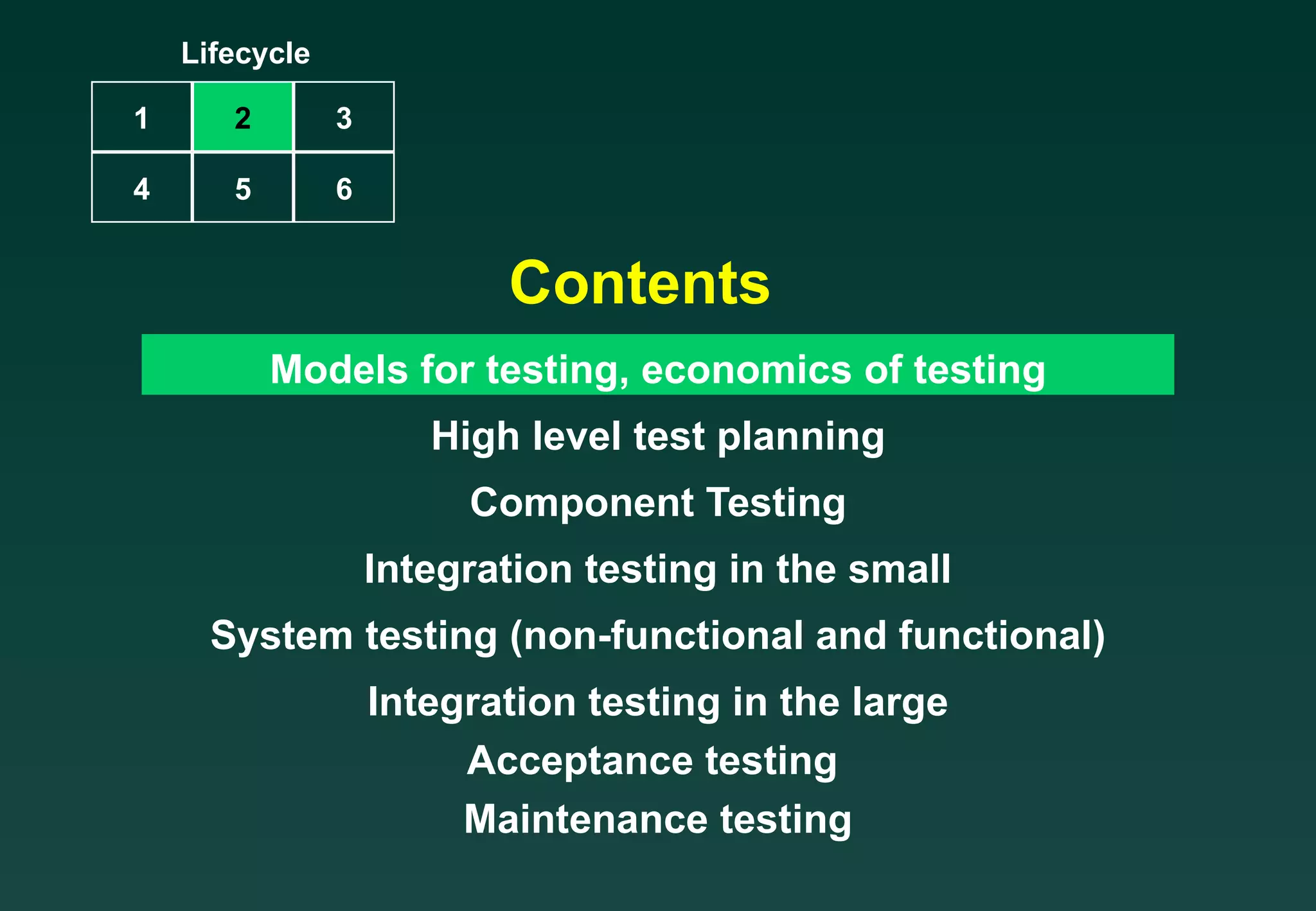 Lifecycle

| 1 | 2 | 3 |
|---|---|---|
| 4 | 5 | 6 |

Contents

Models for testing, economics of testing

High level test planning

Component Testing

Integration testing in the small

System testing (non-functional and functional)

Integration testing in the large

Acceptance testing

Maintenance testing